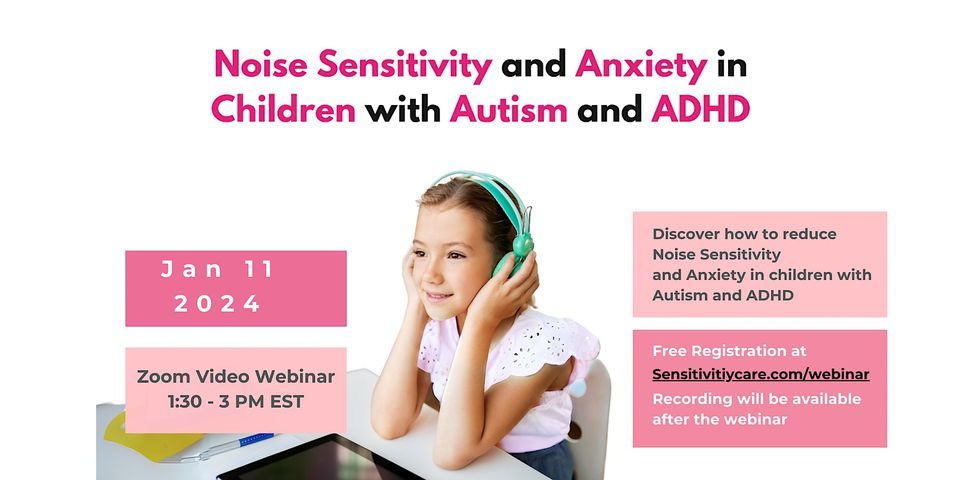 Noise Sensitivity and Anxiety in Children with Autism and ADHD

Jan 11
2024

Zoom Video Webinar
1:30 - 3 PM EST

Discover how to reduce Noise Sensitivity and Anxiety in children with Autism and ADHD

Free Registration at
Sensitivitiycare.com/webinar
Recording will be available after the webinar